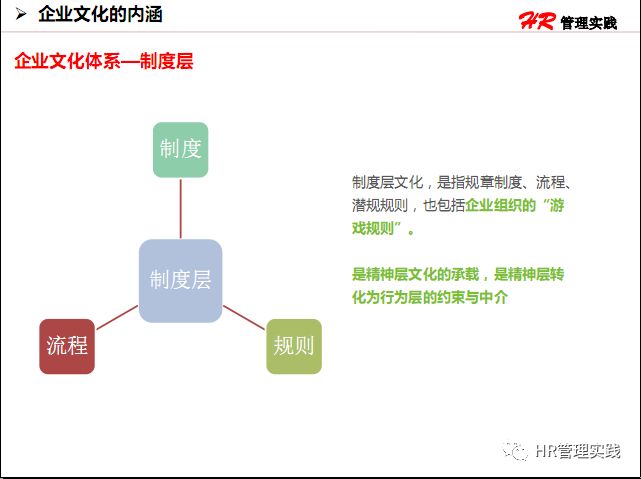 ➢ 企业文化的内涵

HR 管理实践

企业文化体系—制度层

制度

制度层

流程

规则

制度层文化，是指规章制度、流程、潜规规则，也包括企业组织的“游戏规则”。

是精神层文化的承载，是精神层转化为行为层的约束与中介

HR管理实践